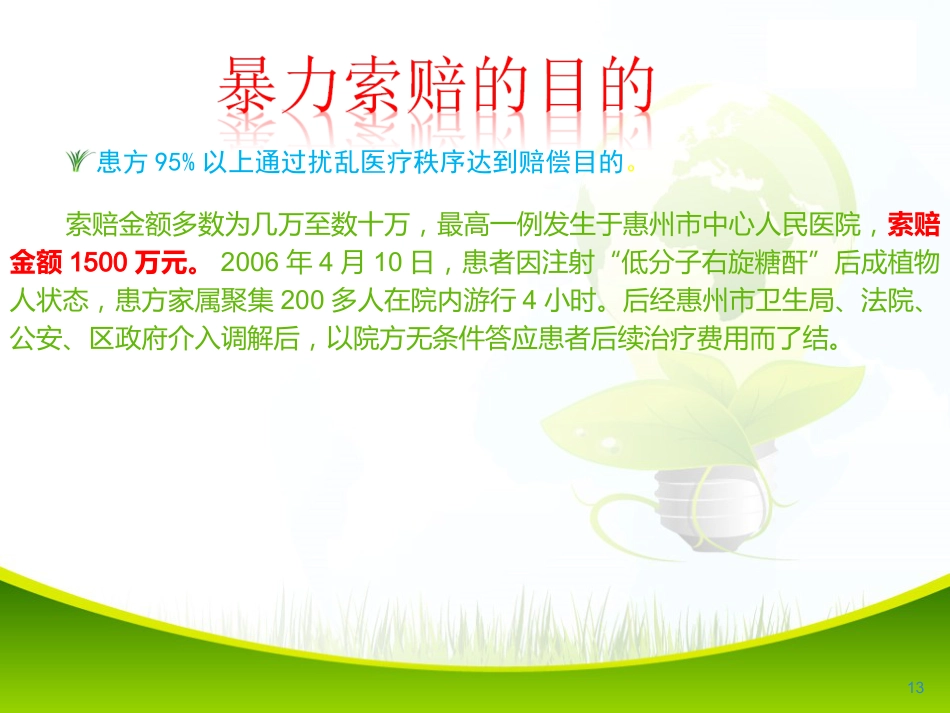 暴力索赔的目的

患方 95% 以上通过扰乱医疗秩序达到赔偿目的。

索赔金额多数为几万至数十万，最高一例发生于惠州市中心人民医院，索赔金额 1500 万元。 2006 年 4 月 10 日，患者因注射“低分子右旋糖酐”后成植物人状态，患方家属聚集 200 多人在院内游行 4 小时。后经惠州市卫生局、法院、公安、区政府介入调解后，以院方无条件答应患者后续治疗费用而了结。

13